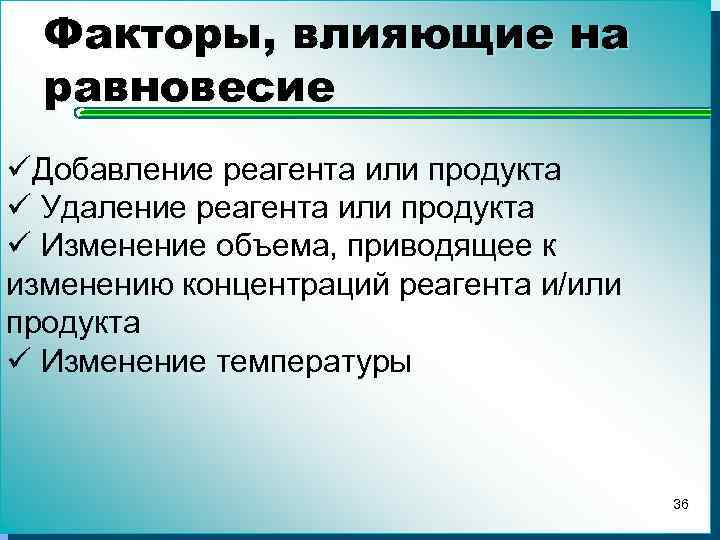 Факторы, влияющие на равновесие

✓Добавление реагента или продукта
✓ Удаление реагента или продукта
✓ Изменение объема, приводящее к изменению концентраций реагента и/или продукта
✓ Изменение температуры

36